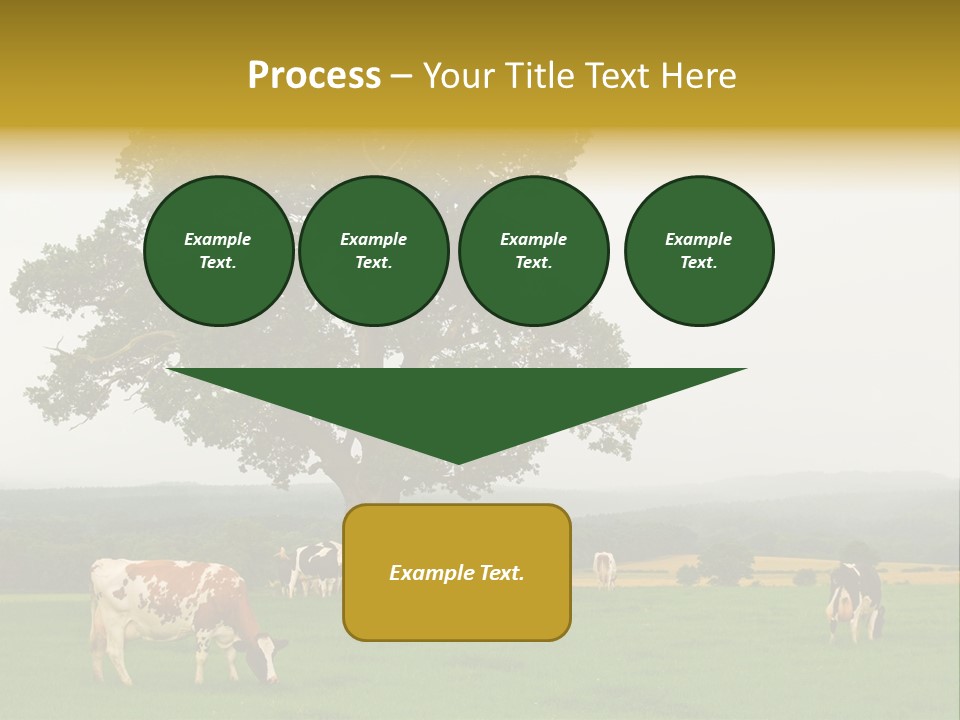 Process – Your Title Text Here

Example Text.

Example Text.

Example Text.

Example Text.

Example Text.